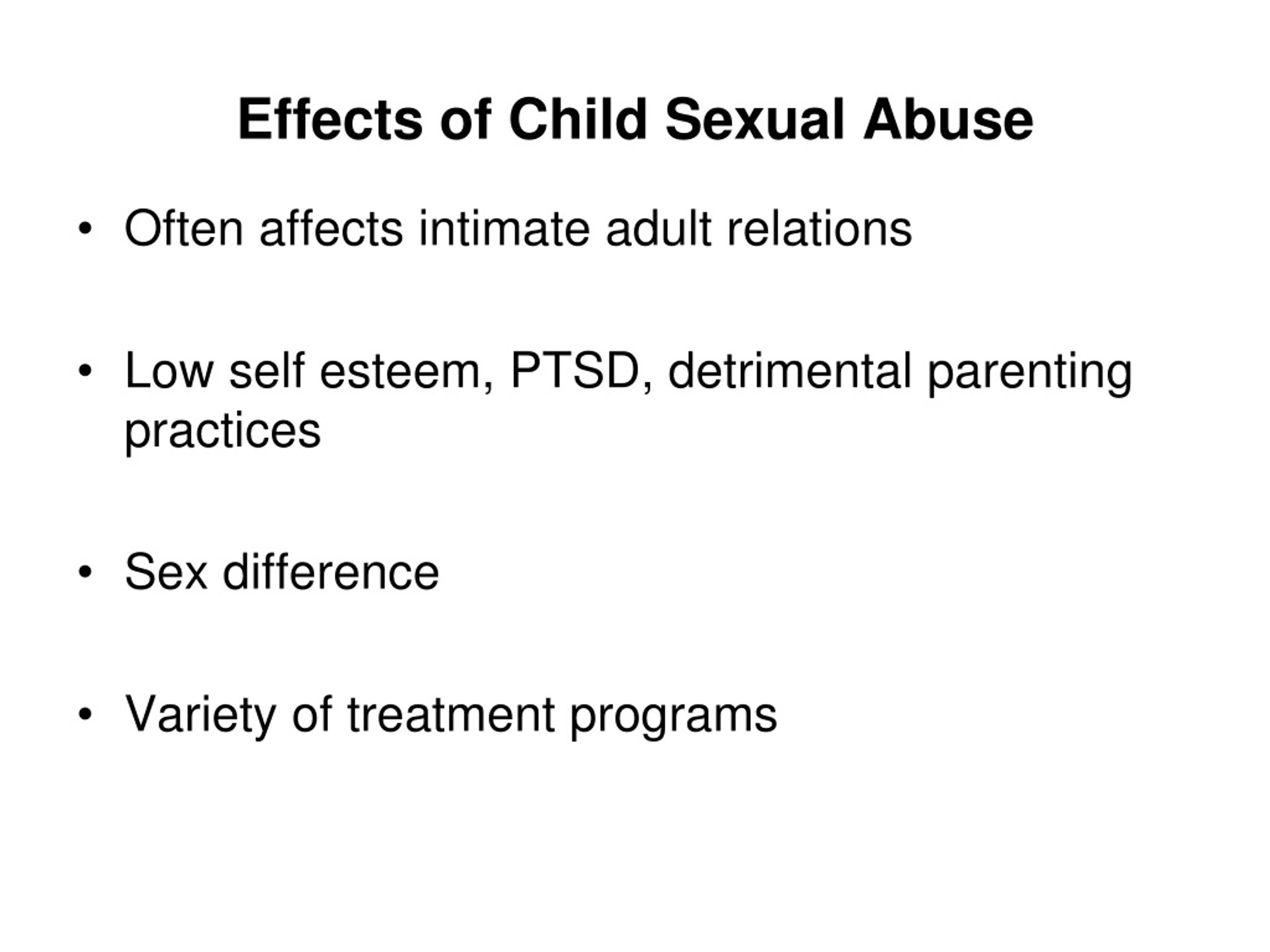 Effects of Child Sexual Abuse

• Often affects intimate adult relations

• Low self esteem, PTSD, detrimental parenting practices

• Sex difference

• Variety of treatment programs